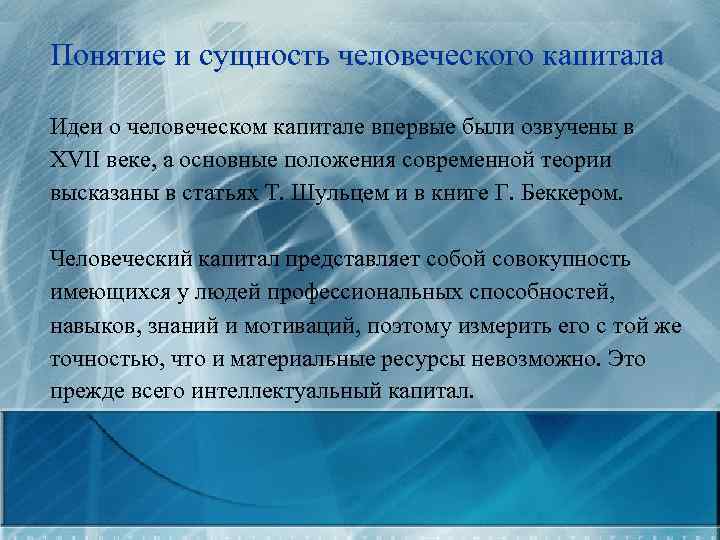 Понятие и сущность человеческого капитала

Идеи о человеческом капитале впервые были озвучены в XVII веке, а основные положения современной теории высказаны в статьях Т. Шульцем и в книге Г. Беккером.

Человеческий капитал представляет собой совокупность имеющихся у людей профессиональных способностей, навыков, знаний и мотиваций, поэтому измерить его с той же точностью, что и материальные ресурсы невозможно. Это прежде всего интеллектуальный капитал.